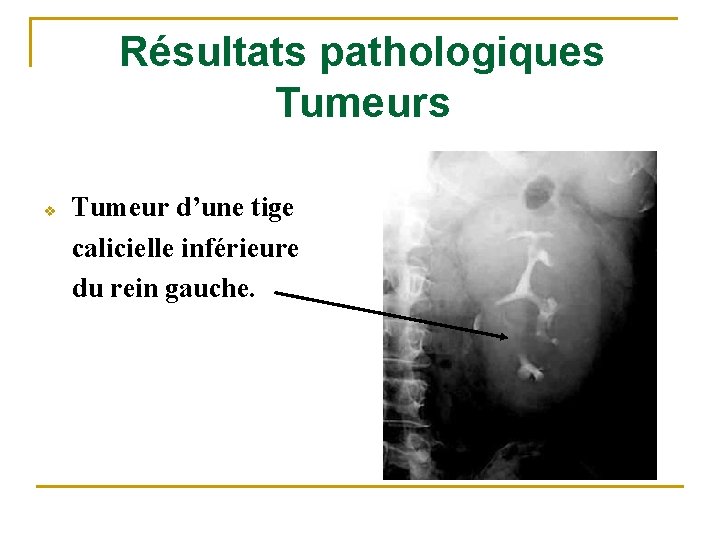 Résultats pathologiques
Tumeurs

❖ Tumeur d'une tige calicielle inférieure du rein gauche.